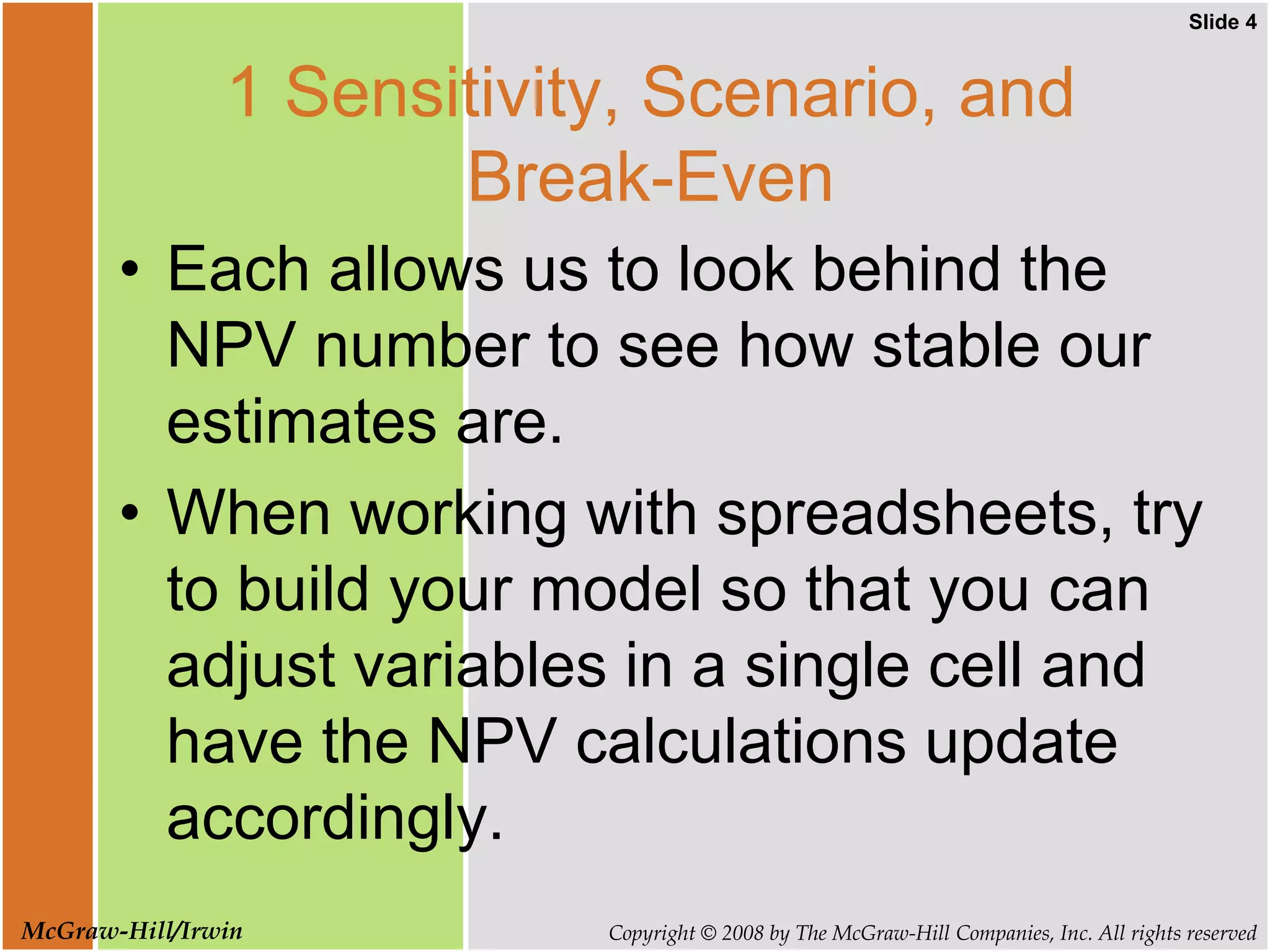 Slide 4

1 Sensitivity, Scenario, and Break-Even

• Each allows us to look behind the NPV number to see how stable our estimates are.

• When working with spreadsheets, try to build your model so that you can adjust variables in a single cell and have the NPV calculations update accordingly.

McGraw-Hill/Irwin

Copyright © 2008 by The McGraw-Hill Companies, Inc. All rights reserved